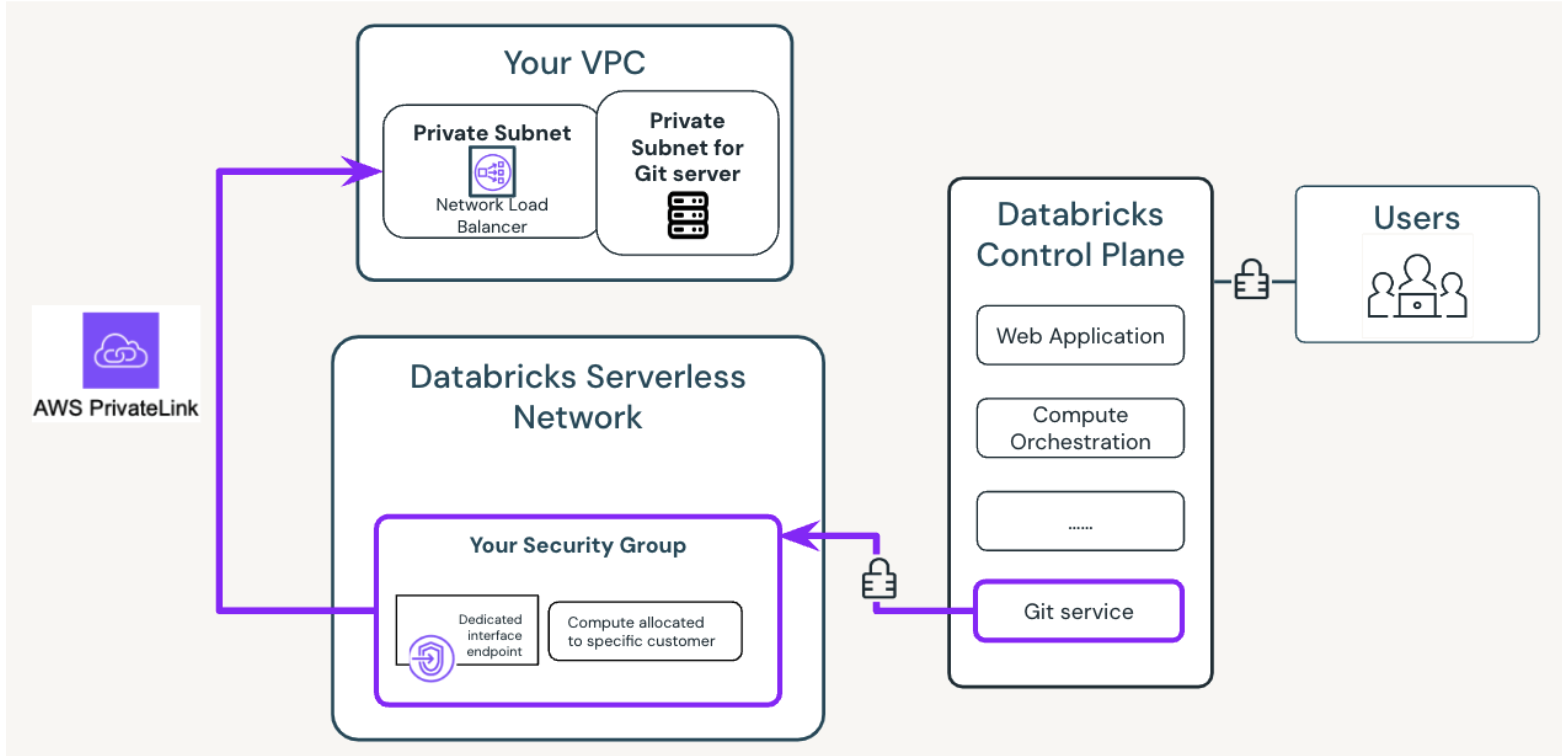 Your VPC

Private Subnet

Network Load Balancer

Private Subnet for Git server

AWS PrivateLink

Databricks Serverless Network

Your Security Group

Dedicated interface endpoint

Compute allocated to specific customer

Databricks Control Plane

Web Application

Compute Orchestration

......

Git service

Users